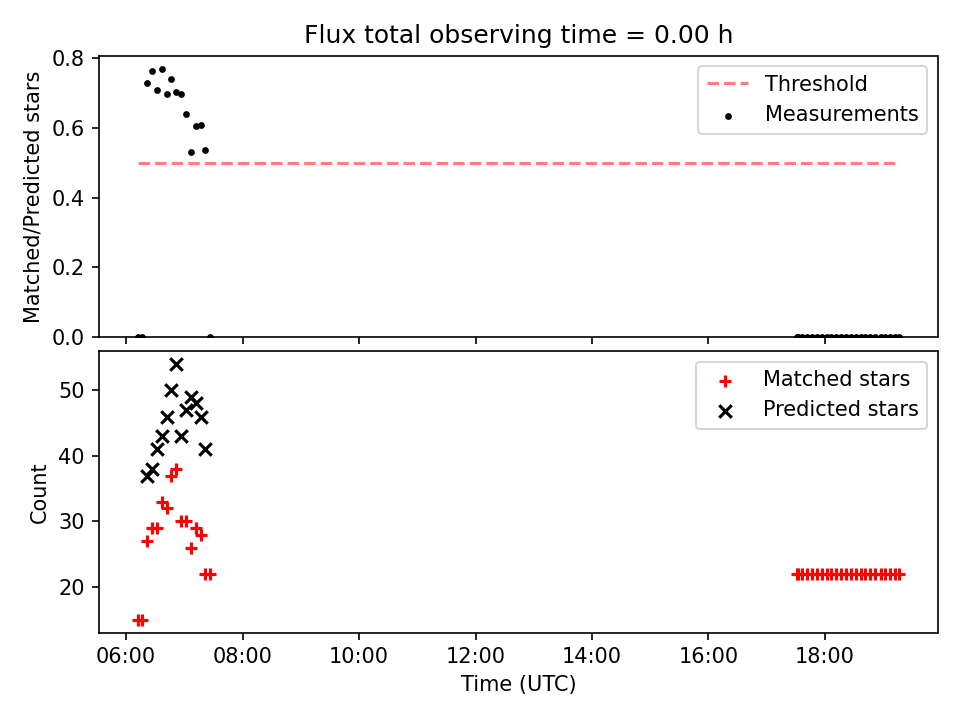 Flux total observing time = 0.00 h

Matched/Predicted stars

0.8
0.6
0.4
0.2
0.0

Threshold
Measurements

Count

50
40
30
20

Matched stars
Predicted stars

06:00
08:00
10:00
12:00
14:00
16:00
18:00

Time (UTC)